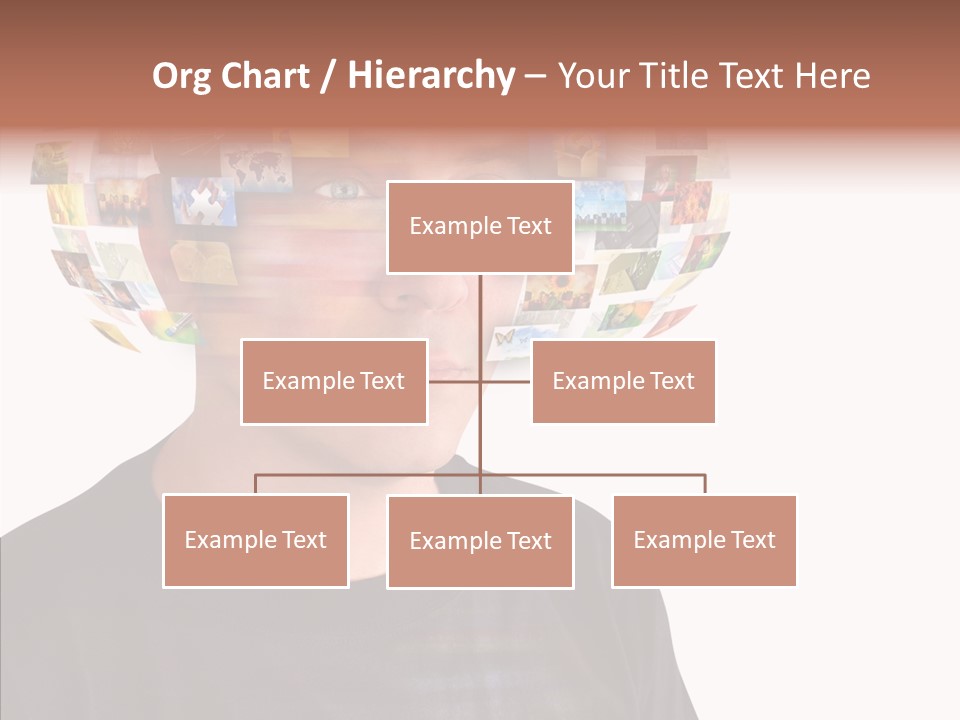 Org Chart / Hierarchy – Your Title Text Here

Example Text

Example Text

Example Text

Example Text

Example Text

Example Text